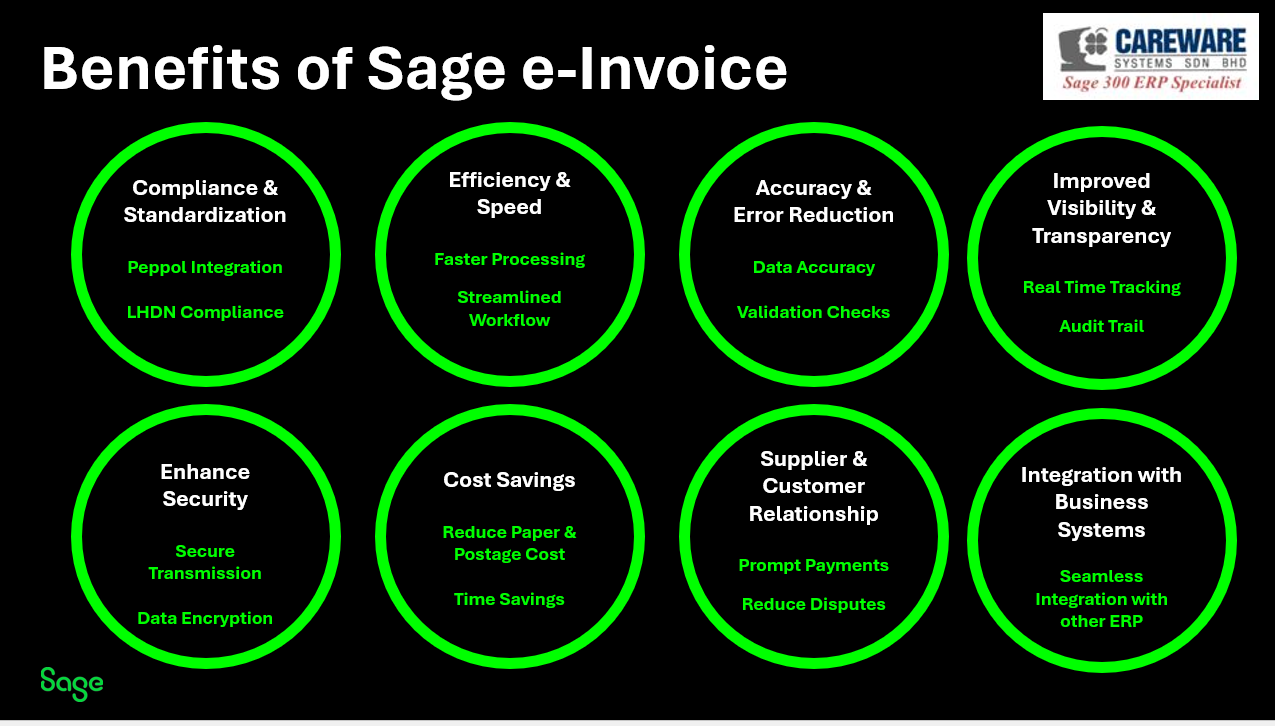 Benefits of Sage e-Invoice

CAREWARE
SYSTEMS SDN BHD
Sage 300 ERP Specialist

Compliance & Standardization

Peppol Integration

LHDN Compliance

Efficiency & Speed

Faster Processing

Streamlined Workflow

Accuracy & Error Reduction

Data Accuracy

Validation Checks

Improved Visibility & Transparency

Real Time Tracking

Audit Trail

Enhance Security

Secure Transmission

Data Encryption

Cost Savings

Reduce Paper & Postage Cost

Time Savings

Supplier & Customer Relationship

Prompt Payments

Reduce Disputes

Integration with Business Systems

Seamless Integration with other ERP

Sage